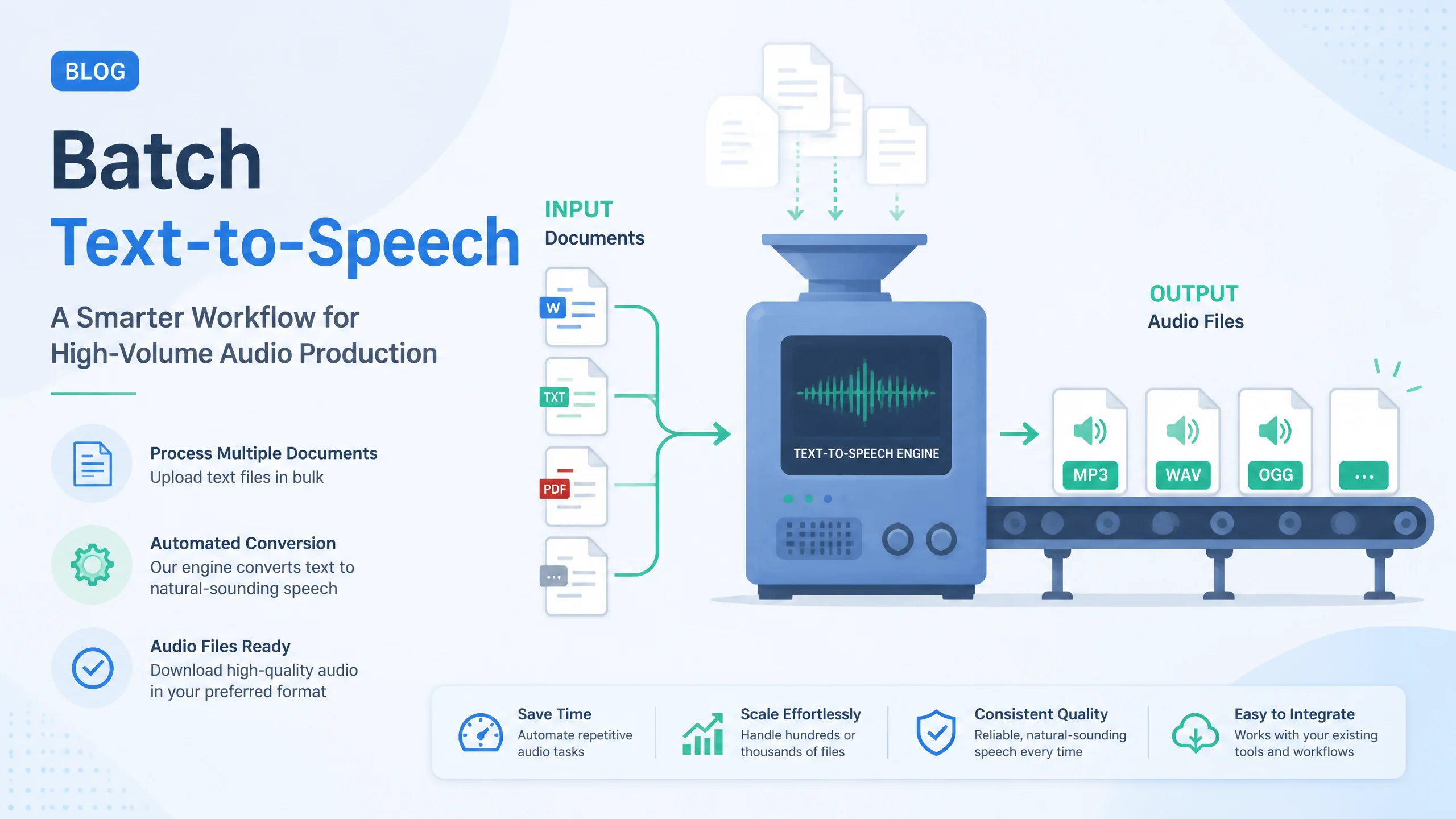 BLOG

Batch
Text-to-Speech

A Smarter Workflow for High-Volume Audio Production

Process Multiple Documents
Upload text files in bulk

Automated Conversion
Our engine converts text to natural-sounding speech

Audio Files Ready
Download high-quality audio in your preferred format

INPUT
Documents

W

TXT

PDF

...

TEXT-TO-SPEECH ENGINE

OUTPUT
Audio Files

MP3

WAV

OGG

...

Save Time
Automate repetitive audio tasks

Scale Effortlessly
Handle hundreds or thousands of files

Consistent Quality
Reliable, natural-sounding speech every time

Easy to Integrate
Works with your existing tools and workflows